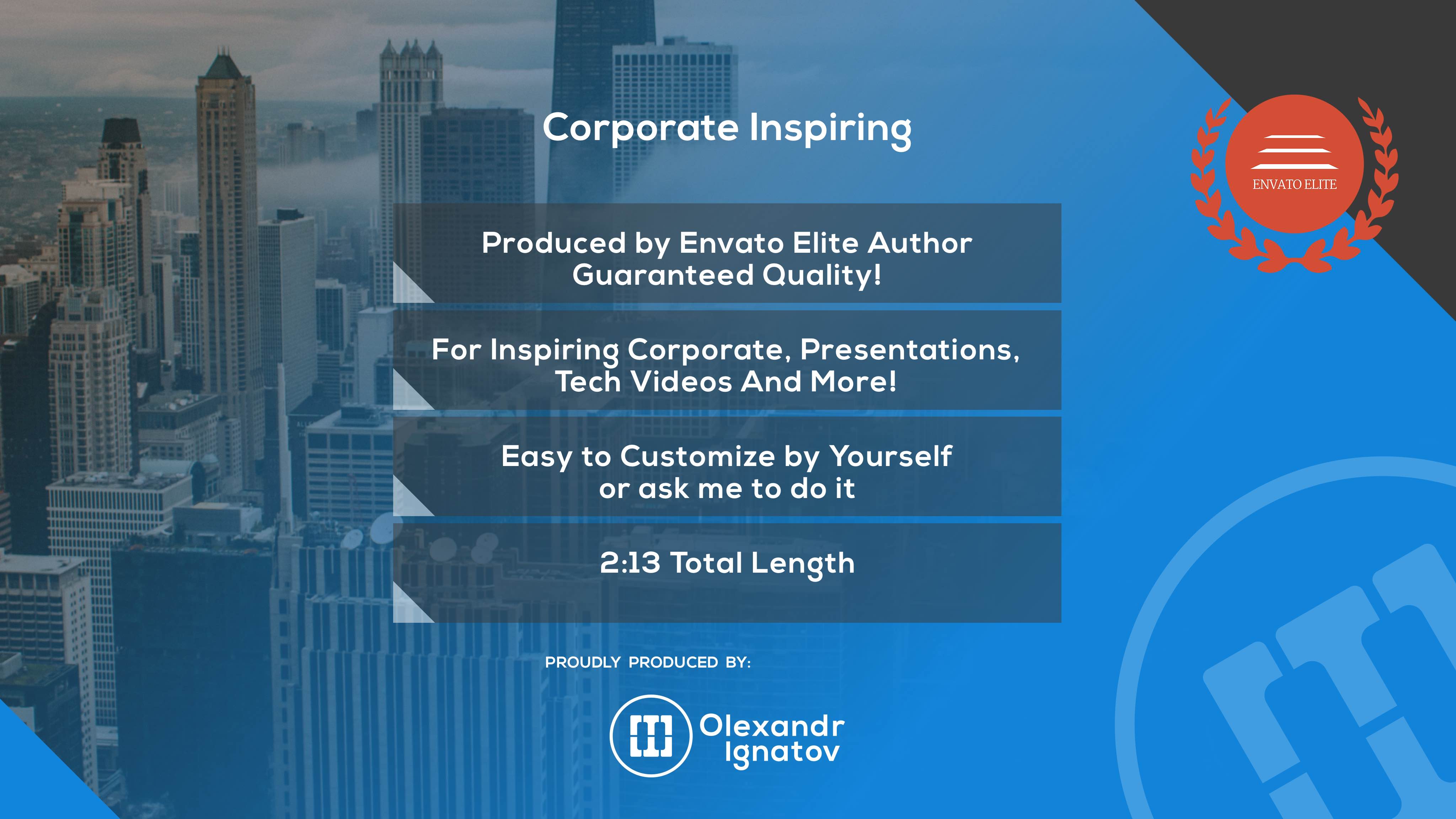 Corporate Inspiring

ENVATO ELITE

Produced by Envato Elite Author
Guaranteed Quality!

For Inspiring Corporate, Presentations,
Tech Videos And More!

Easy to Customize by Yourself
or ask me to do it

2:13 Total Length

PROUDLY PRODUCED BY:

Olexandr
Ignatov